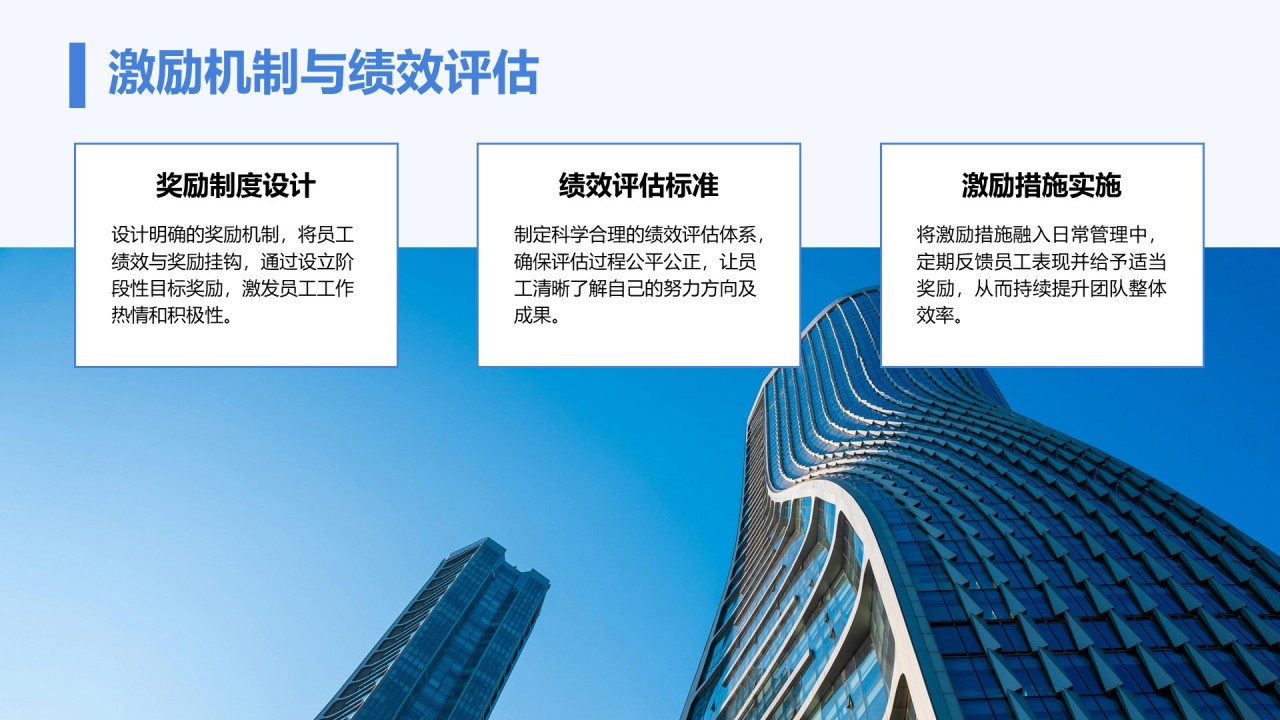 激励机制与绩效评估

奖励制度设计

设计明确的奖励机制，将员工绩效与奖励挂钩，通过设立阶段性目标奖励，激发员工工作热情和积极性。

绩效评估标准

制定科学合理的绩效评估体系，确保评估过程公平公正，让员工清晰了解自己的努力方向及成果。

激励措施实施

将激励措施融入日常管理中，定期反馈员工表现并给予适当奖励，从而持续提升团队整体效率。